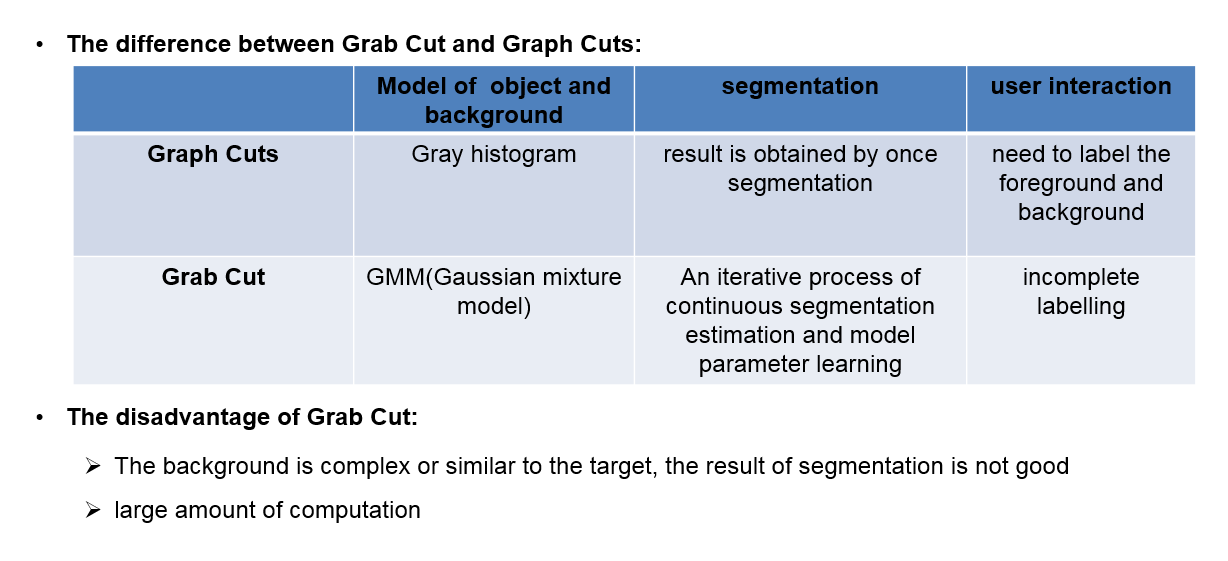 • The difference between Grab Cut and Graph Cuts:

| | Model of object and background | segmentation | user interaction |
|---|---|---|---|
| Graph Cuts | Gray histogram | result is obtained by once segmentation | need to label the foreground and background |
| Grab Cut | GMM(Gaussian mixture model) | An iterative process of continuous segmentation estimation and model parameter learning | incomplete labelling |

• The disadvantage of Grab Cut:

➢ The background is complex or similar to the target, the result of segmentation is not good

➢ large amount of computation